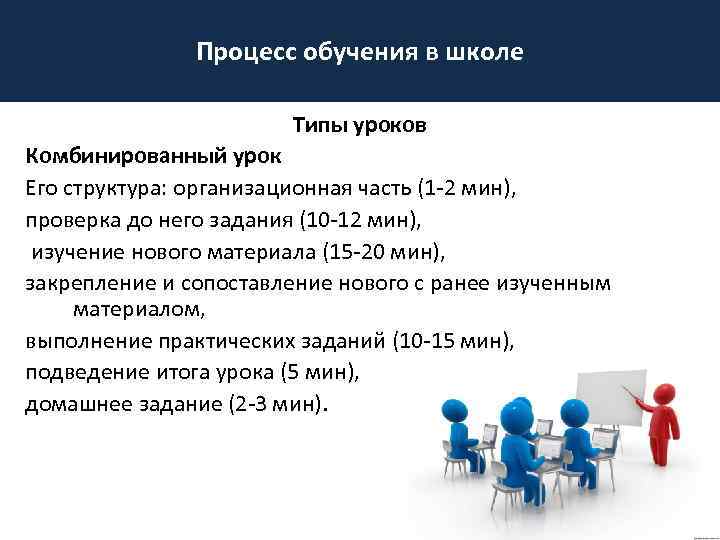 Процесс обучения в школе

Типы уроков

Комбинированный урок

Его структура: организационная часть (1-2 мин),
проверка до него задания (10-12 мин),
изучение нового материала (15-20 мин),
закрепление и сопоставление нового с ранее изученным материалом,
выполнение практических заданий (10-15 мин),
подведение итога урока (5 мин),
домашнее задание (2-3 мин).